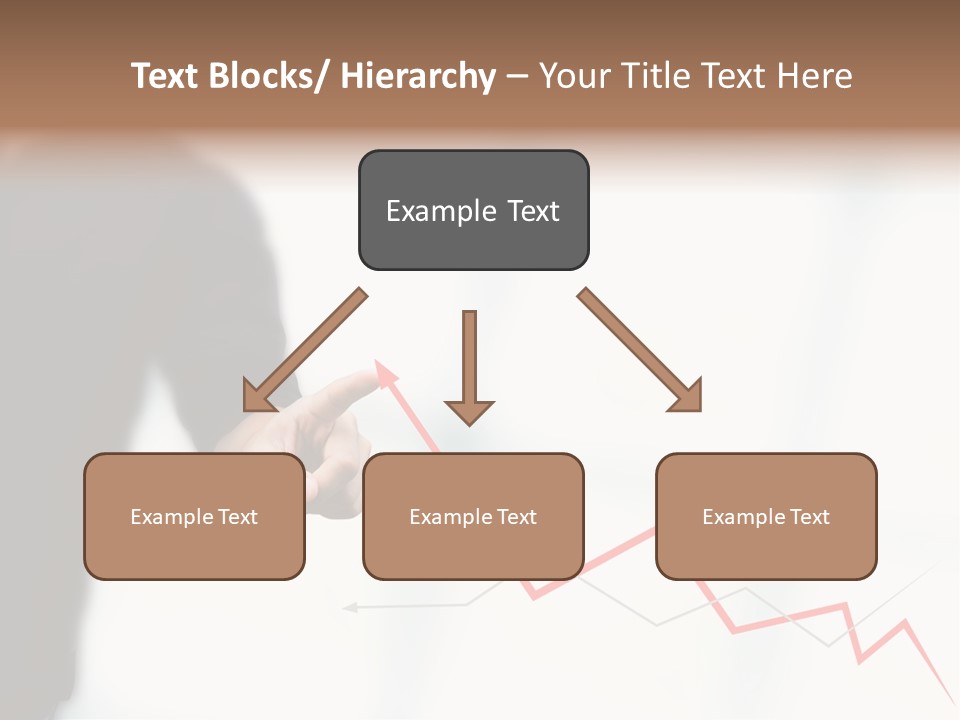 Text Blocks/ Hierarchy – Your Title Text Here

Example Text

Example Text

Example Text

Example Text